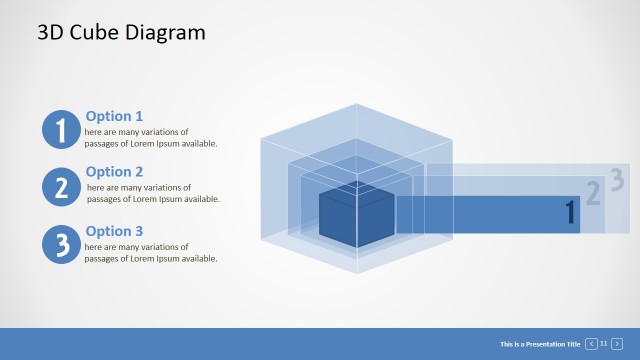 3D Cube Diagram

1
Option 1
here are many variations of passages of Lorem Ipsum available.

2
Option 2
here are many variations of passages of Lorem Ipsum available.

3
Option 3
here are many variations of passages of Lorem Ipsum available.

1
2
3

This is a Presentation Title < 11 >